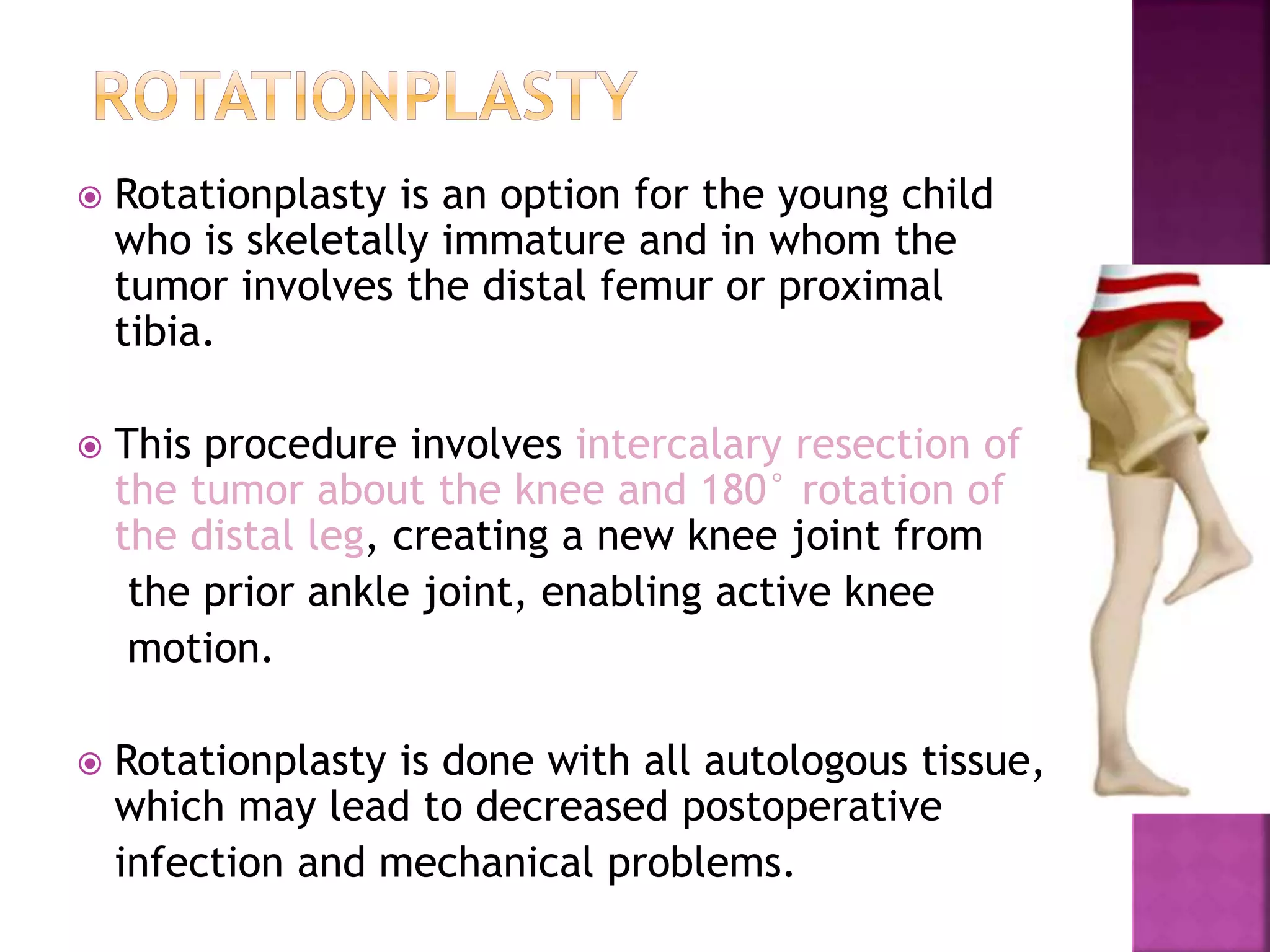 ROTATIONPLASTY

Rotationplasty is an option for the young child who is skeletally immature and in whom the tumor involves the distal femur or proximal tibia.

This procedure involves intercalary resection of the tumor about the knee and 180° rotation of the distal leg, creating a new knee joint from the prior ankle joint, enabling active knee motion.

Rotationplasty is done with all autologous tissue, which may lead to decreased postoperative infection and mechanical problems.